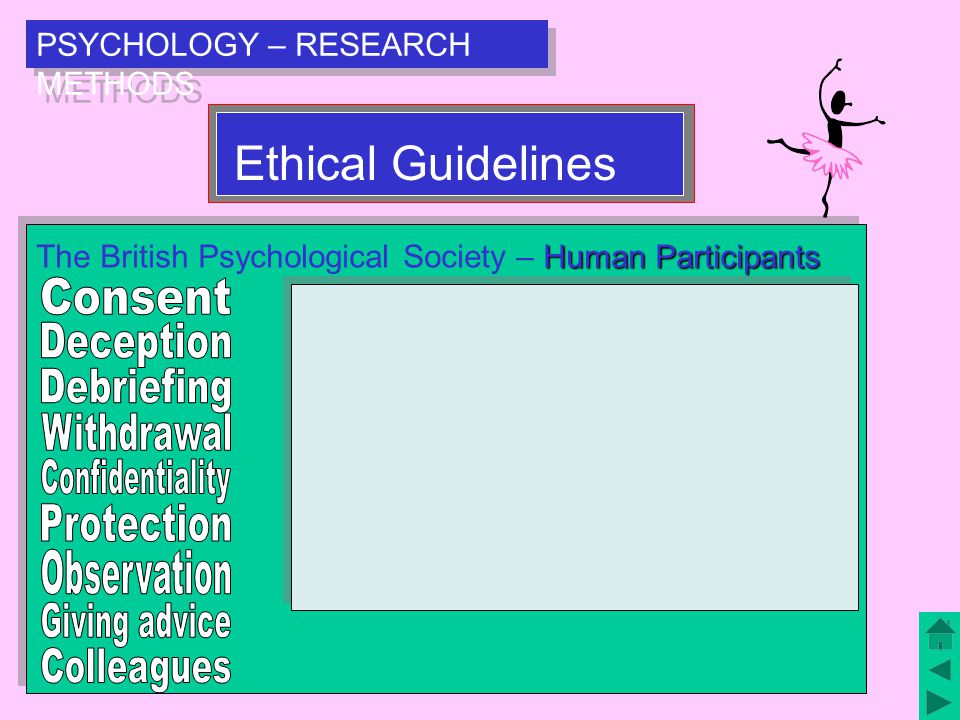 PSYCHOLOGY – RESEARCH METHODS

Ethical Guidelines

The British Psychological Society – Human Participants

Consent
Deception
Debriefing
Withdrawal
Confidentiality
Protection
Observation
Giving advice
Colleagues